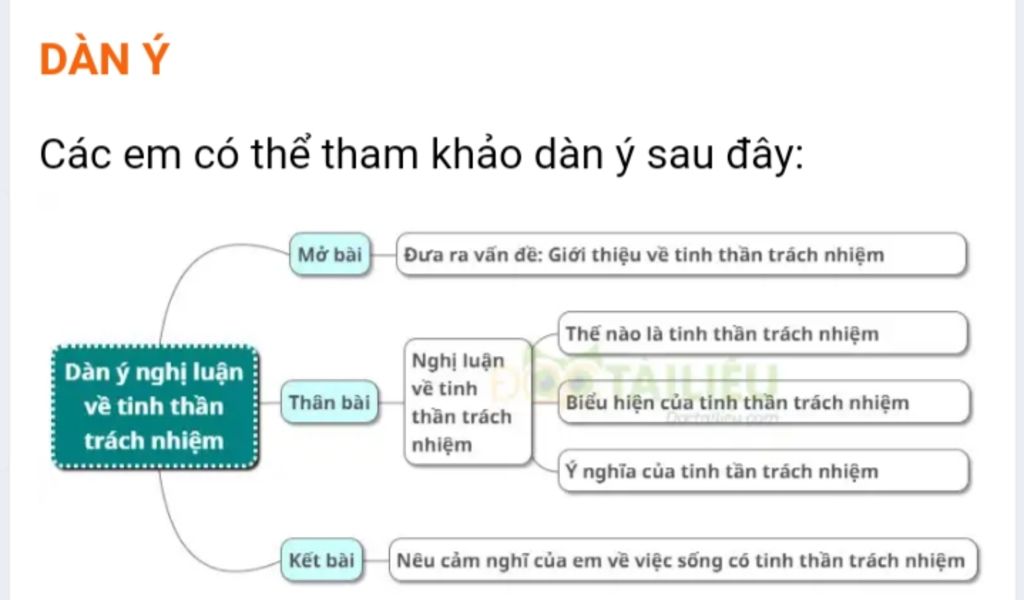 DÀN Ý

Các em có thể tham khảo dàn ý sau đây:

Dàn ý nghị luận về tinh thần trách nhiệm

Mở bài

Đưa ra vấn đề: Giới thiệu về tinh thần trách nhiệm

Thân bài

Nghị luận về tinh thần trách nhiệm

Thế nào là tinh thần trách nhiệm

Biểu hiện của tinh thần trách nhiệm

Ý nghĩa của tinh tần trách nhiệm

Kết bài

Nêu cảm nghĩ của em về việc sống có tinh thần trách nhiệm

ĐỌC TÀI LIỆU
Doctailieu.com